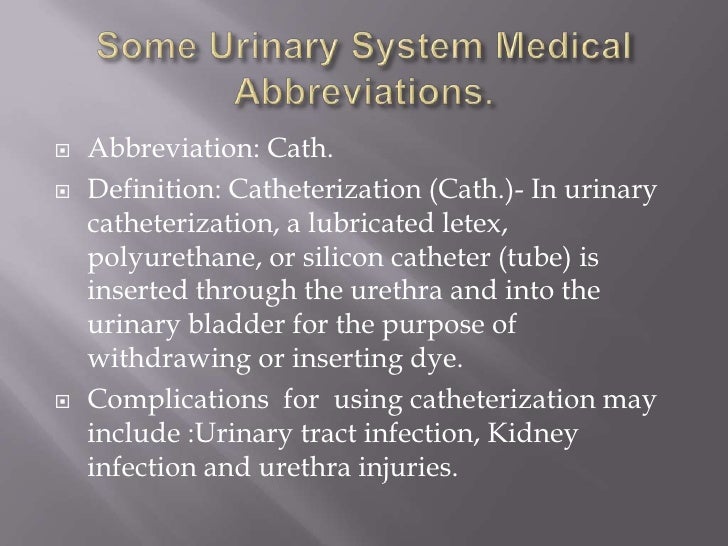 Some Urinary System Medical Abbreviations.

Abbreviation: Cath.

Definition: Catheterization (Cath.)- In urinary catheterization, a lubricated letex, polyurethane, or silicon catheter (tube) is inserted through the urethra and into the urinary bladder for the purpose of withdrawing or inserting dye.

Complications for using catheterization may include :Urinary tract infection, Kidney infection and urethra injuries.